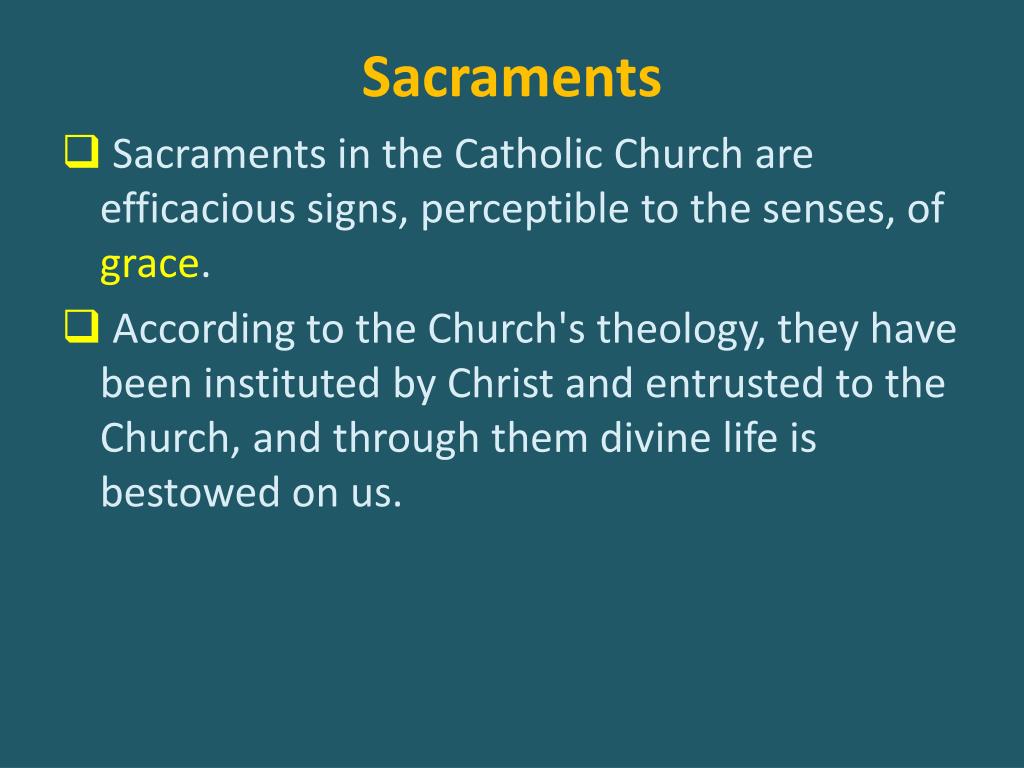 Sacraments

❑ Sacraments in the Catholic Church are efficacious signs, perceptible to the senses, of grace.

❑ According to the Church's theology, they have been instituted by Christ and entrusted to the Church, and through them divine life is bestowed on us.